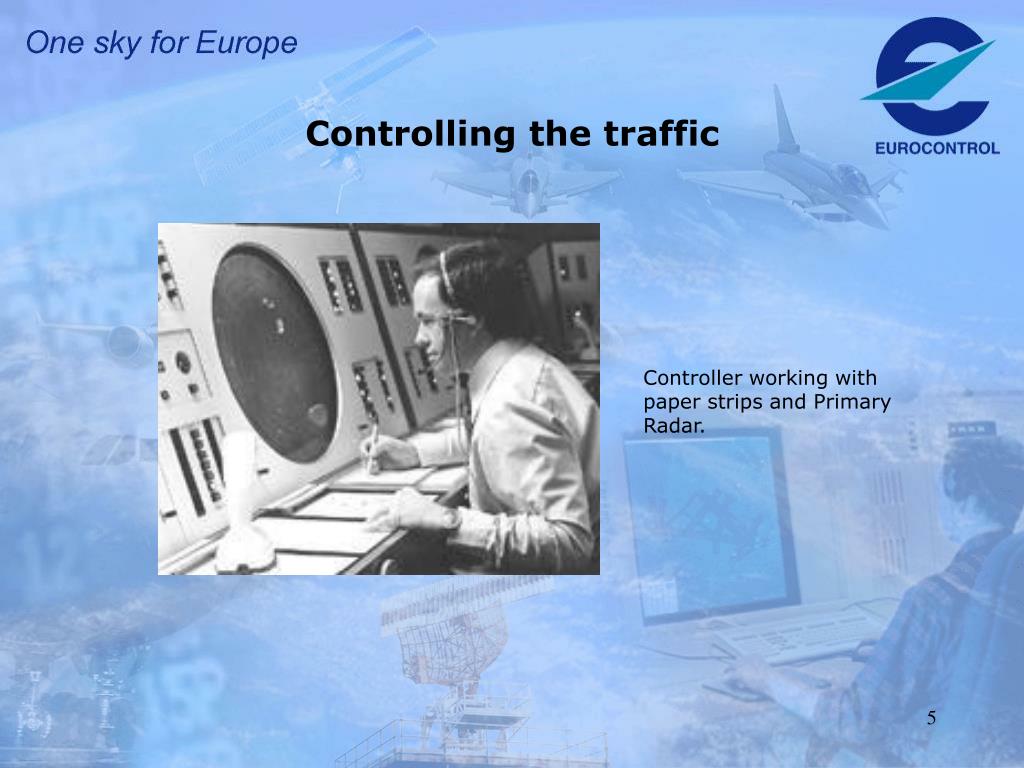 One sky for Europe

EUROCONTROL

Controlling the traffic

Controller working with paper strips and Primary Radar.

5